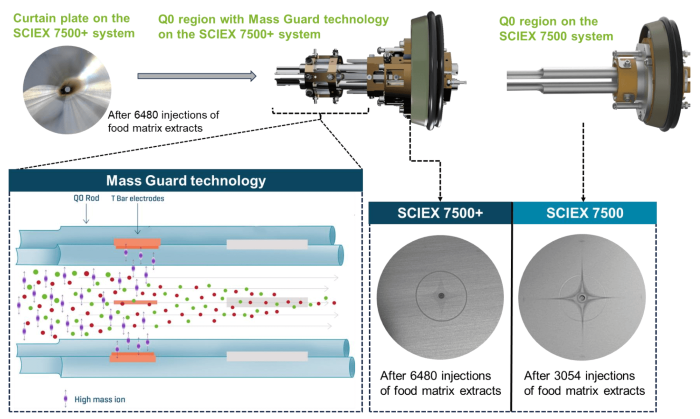 Curtain plate on the SCIEX 7500+ system

After 6480 injections of food matrix extracts

Q0 region with Mass Guard technology on the SCIEX 7500+ system

Q0 region on the SCIEX 7500 system

Mass Guard technology

Q0 Rod

T Bar electrodes

High mass ion

SCIEX 7500+

After 6480 injections of food matrix extracts

SCIEX 7500

After 3054 injections of food matrix extracts